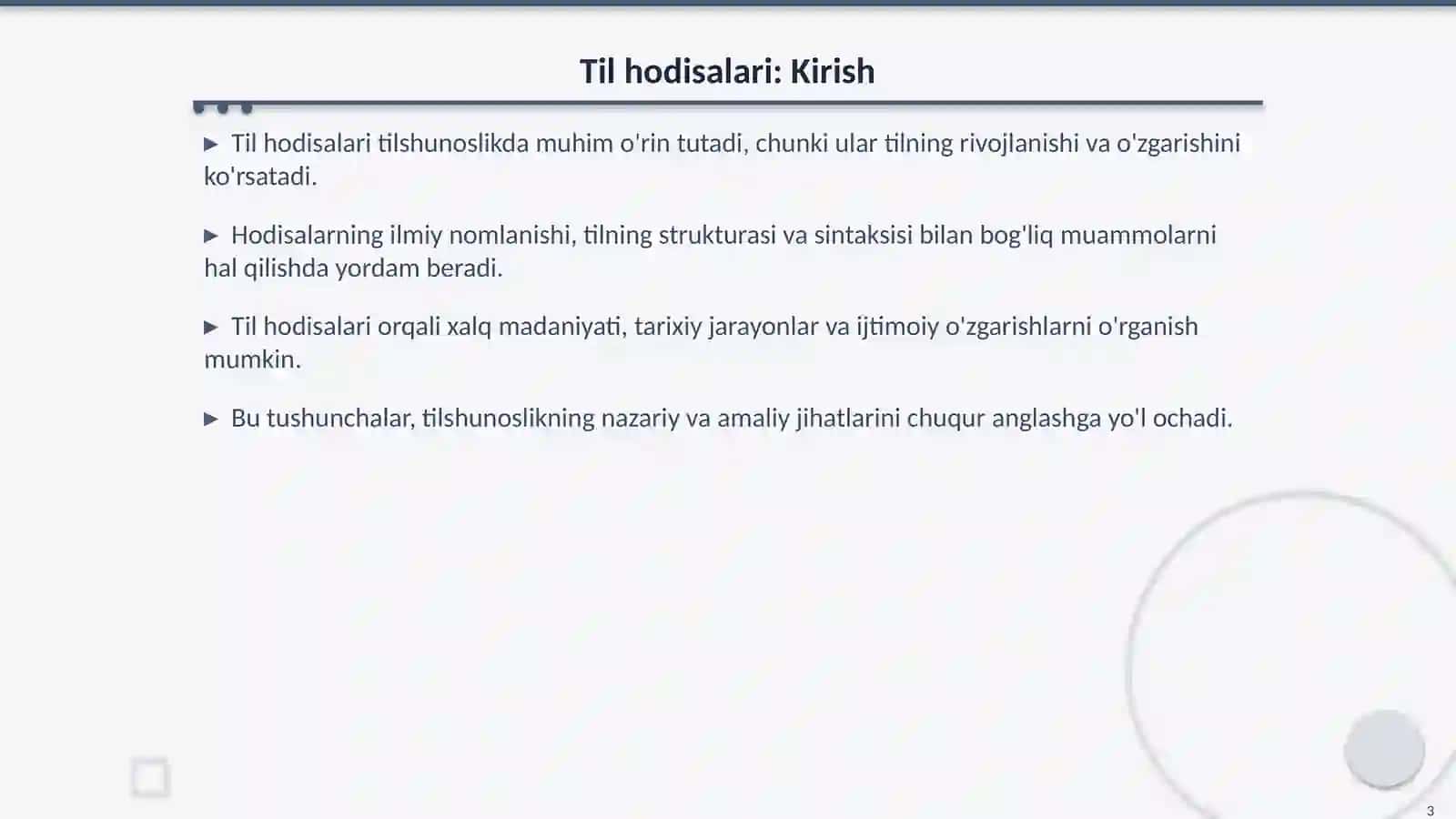 Til hodisalari: Kirish

▶ Til hodisalari tilshunoslikda muhim o'rin tutadi, chunki ular tilning rivojlanishi va o'zgarishini ko'rsatadi.

▶ Hodisalarning ilmiy nomlanishi, tilning strukturasi va sintaksisi bilan bog'liq muammolarni hal qilishda yordam beradi.

▶ Til hodisalari orqali xalq madaniyati, tarixiy jarayonlar va ijtimoiy o'zgarishlarni o'rganish mumkin.

▶ Bu tushunchalar, tilshunoslikning nazariy va amaliy jihatlarini chuqur anglashga yo'l ochadi.

3